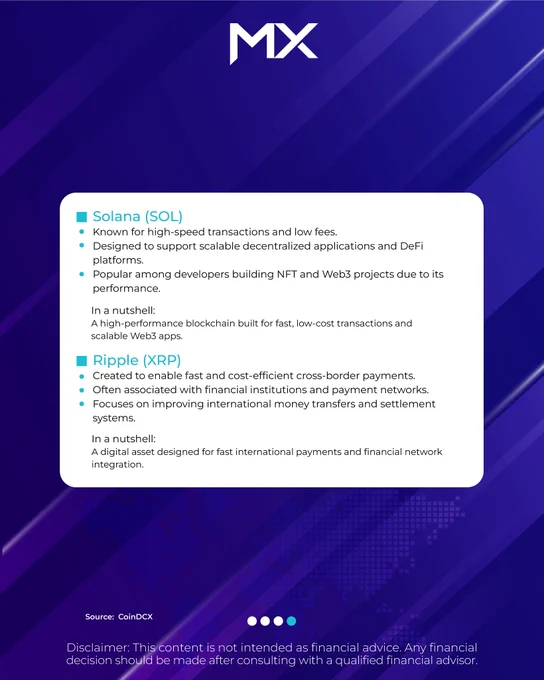 MX

Solana (SOL)

- Known for high-speed transactions and low fees.
- Designed to support scalable decentralized applications and DeFi platforms.
- Popular among developers building NFT and Web3 projects due to its performance.

In a nutshell:
A high-performance blockchain built for fast, low-cost transactions and scalable Web3 apps.

Ripple (XRP)

- Created to enable fast and cost-efficient cross-border payments.
- Often associated with financial institutions and payment networks.
- Focuses on improving international money transfers and settlement systems.

In a nutshell:
A digital asset designed for fast international payments and financial network integration.

Source: CoinDCX

Disclaimer: This content is not intended as financial advice. Any financial decision should be made after consulting with a qualified financial advisor.